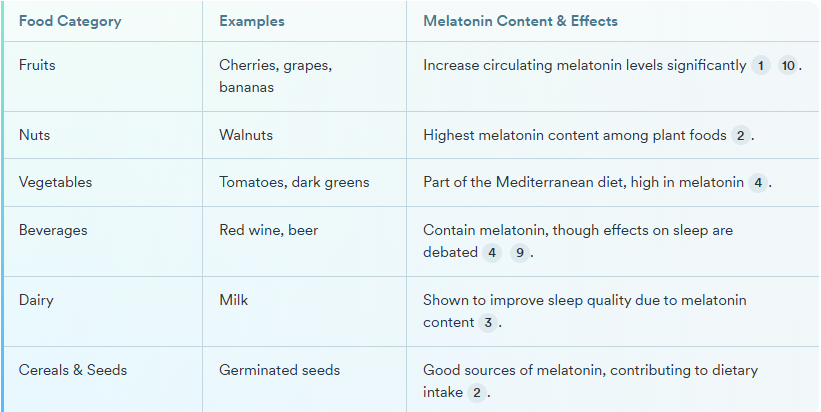 | Food Category | Examples | Melatonin Content & Effects |
|---|---|---|
| Fruits | Cherries, grapes, bananas | Increase circulating melatonin levels significantly 1 10. |
| Nuts | Walnuts | Highest melatonin content among plant foods 2. |
| Vegetables | Tomatoes, dark greens | Part of the Mediterranean diet, high in melatonin 4. |
| Beverages | Red wine, beer | Contain melatonin, though effects on sleep are debated 4 9. |
| Dairy | Milk | Shown to improve sleep quality due to melatonin content 3. |
| Cereals & Seeds | Germinated seeds | Good sources of melatonin, contributing to dietary intake 2. |